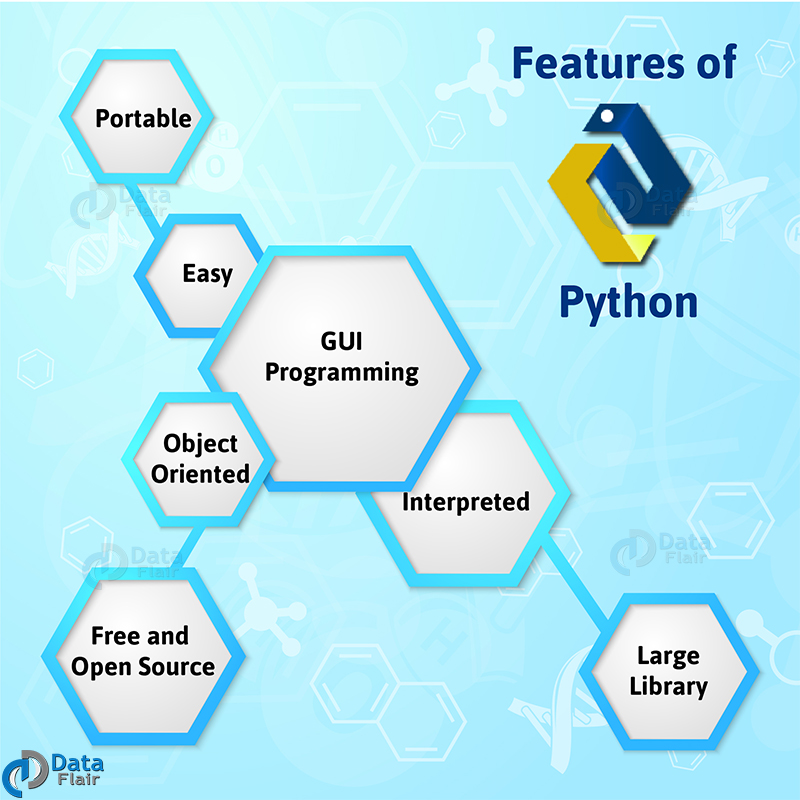 Features of

Python

Portable

Easy

GUI Programming

Object Oriented

Interpreted

Free and Open Source

Large Library

Data Flair

Data Flair

Data Flair

Data Flair

Data Flair